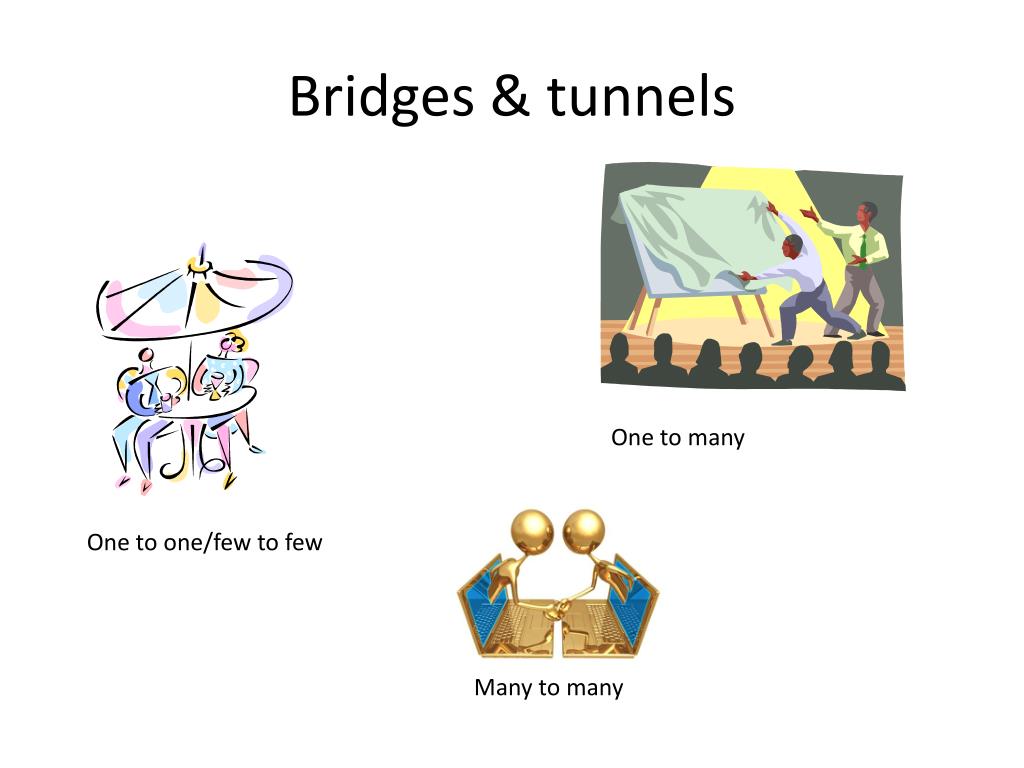 Bridges & tunnels

One to many

One to one/few to few

Many to many